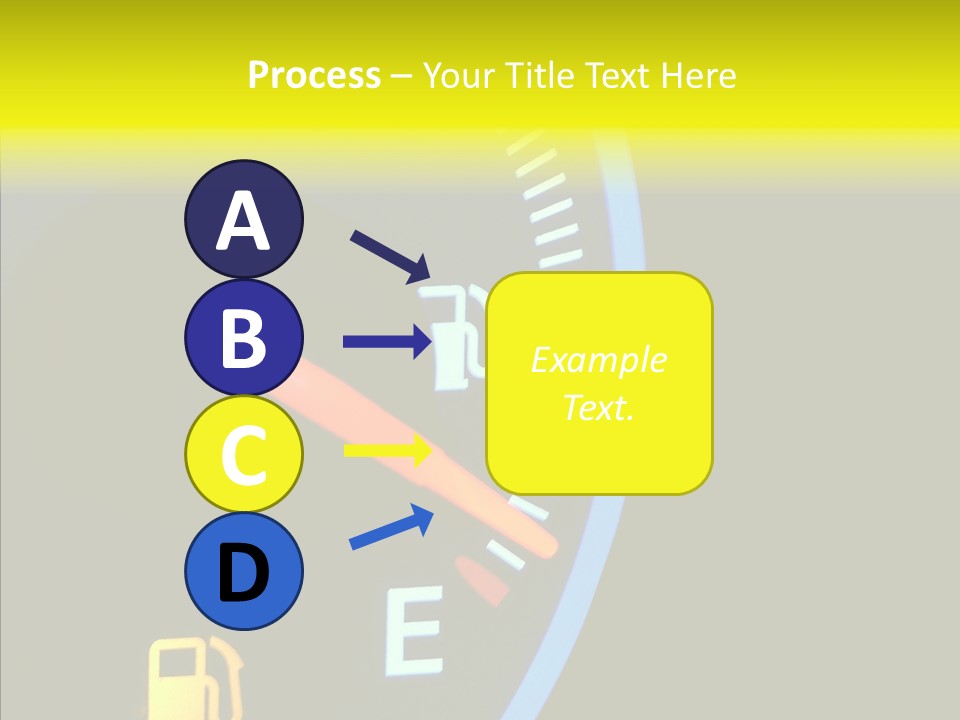 Process – Your Title Text Here

A

B

C

D

Example Text.

E